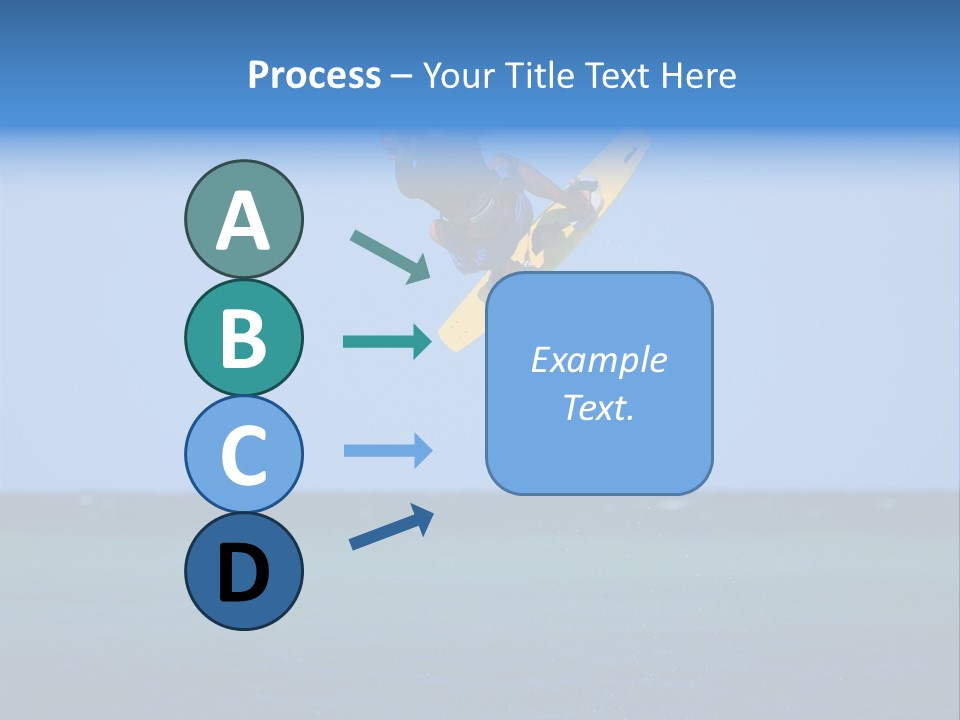 Process – Your Title Text Here

A

B

C

D

Example Text.